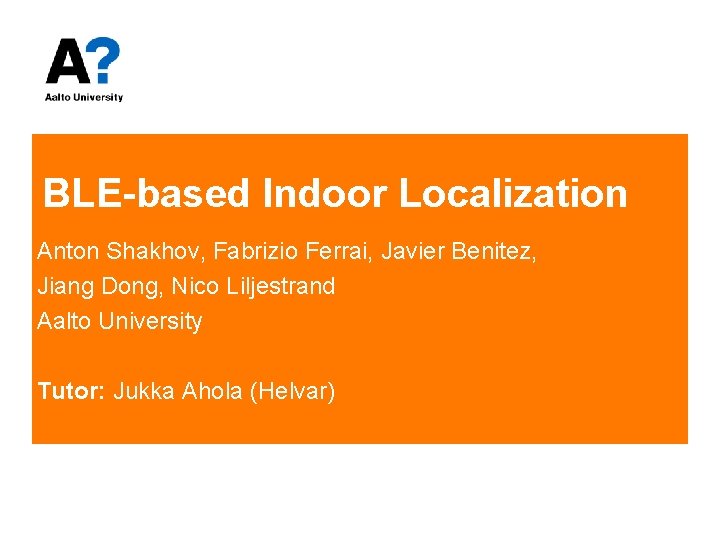 A?
Aalto University

BLE-based Indoor Localization

Anton Shakhov, Fabrizio Ferrai, Javier Benitez, Jiang Dong, Nico Liljestrand
Aalto University

Tutor: Jukka Ahola (Helvar)